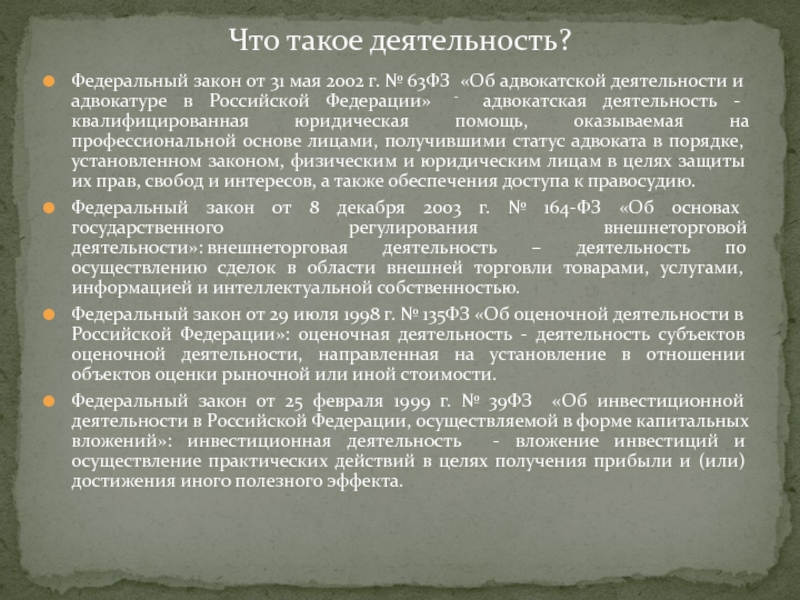 Что такое деятельность?

Федеральный закон от 31 мая 2002 г. № 63ФЗ «Об адвокатской деятельности и адвокатуре в Российской Федерации» - адвокатская деятельность - квалифицированная юридическая помощь, оказываемая на профессиональной основе лицами, получившими статус адвоката в порядке, установленном законом, физическим и юридическим лицам в целях защиты их прав, свобод и интересов, а также обеспечения доступа к правосудию.

Федеральный закон от 8 декабря 2003 г. № 164-ФЗ «Об основах государственного регулирования внешнеторговой деятельности»: внешнеторговая деятельность – деятельность по осуществлению сделок в области внешней торговли товарами, услугами, информацией и интеллектуальной собственностью.

Федеральный закон от 29 июля 1998 г. № 135ФЗ «Об оценочной деятельности в Российской Федерации»: оценочная деятельность - деятельность субъектов оценочной деятельности, направленная на установление в отношении объектов оценки рыночной или иной стоимости.

Федеральный закон от 25 февраля 1999 г. № 39ФЗ «Об инвестиционной деятельности в Российской Федерации, осуществляемой в форме капитальных вложений»: инвестиционная деятельность - вложение инвестиций и осуществление практических действий в целях получения прибыли и (или) достижения иного полезного эффекта.